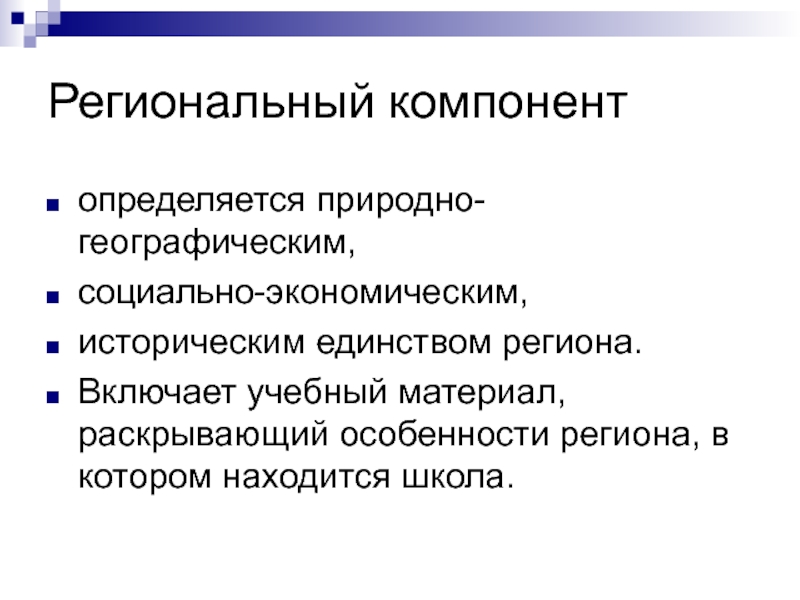 Региональный компонент

- определяется природно-географическим,
- социально-экономическим,
- историческим единством региона.
- Включает учебный материал, раскрывающий особенности региона, в котором находится школа.